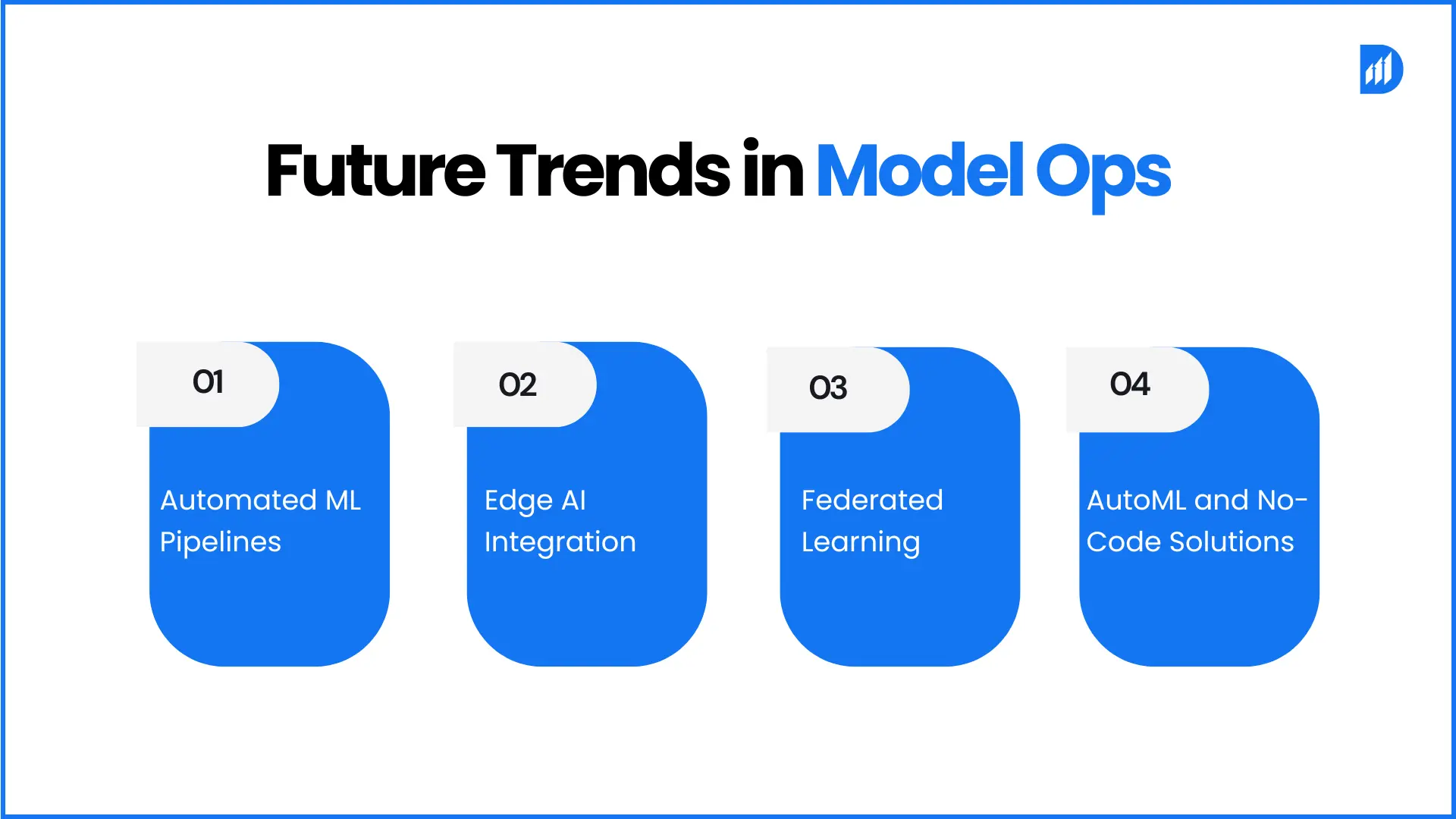 Future Trends in Model Ops

01
Automated ML Pipelines

02
Edge AI Integration

03
Federated Learning

04
AutoML and No-Code Solutions